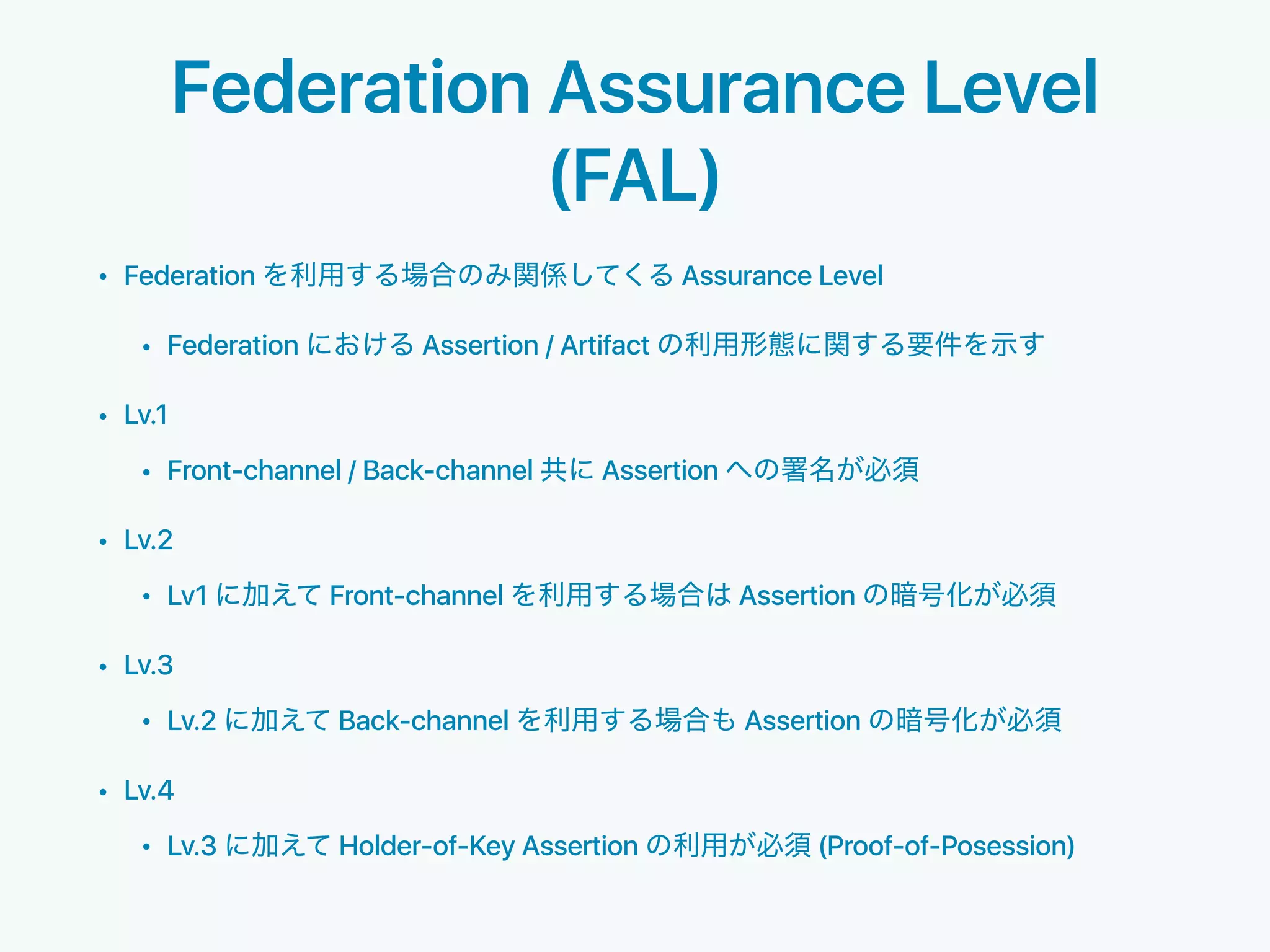 Federation Assurance Level (FAL)

• Federation を利用する場合のみ関係してくる Assurance Level
  • Federation における Assertion / Artifact の利用形態に関する要件を示す
• Lv.1
  • Front-channel / Back-channel 共に Assertion への署名が必須
• Lv.2
  • Lv1 に加えて Front-channel を利用する場合は Assertion の暗号化が必須
• Lv.3
  • Lv.2 に加えて Back-channel を利用する場合も Assertion の暗号化が必須
• Lv.4
  • Lv.3 に加えて Holder-of-Key Assertion の利用が必須 (Proof-of-Posession)